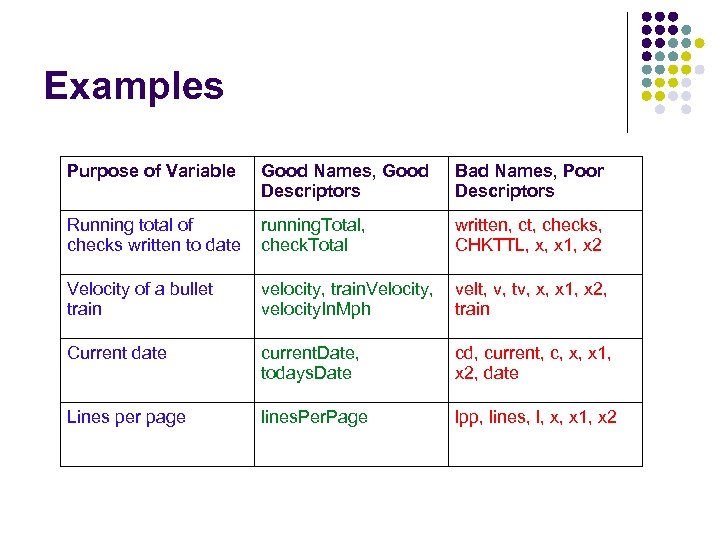 Examples

| Purpose of Variable | Good Names, Good Descriptors | Bad Names, Poor Descriptors |
|---|---|---|
| Running total of checks written to date | runningTotal, checkTotal | written, ct, checks, CHKTTL, x, x1, x2 |
| Velocity of a bullet train | velocity, trainVelocity, velocityInMph | velt, v, tv, x, x1, x2, train |
| Current date | currentDate, todaysDate | cd, current, c, x, x1, x2, date |
| Lines per page | linesPerPage | lpp, lines, l, x, x1, x2 |